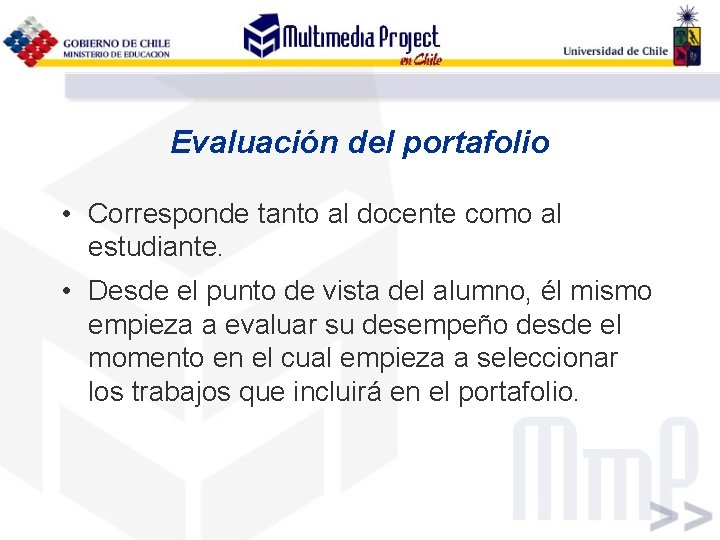 GOBIERNO DE CHILE
MINISTERIO DE EDUCACION

Multimedia Project en Chile

Universidad de Chile

Evaluación del portafolio

• Corresponde tanto al docente como al estudiante.

• Desde el punto de vista del alumno, él mismo empieza a evaluar su desempeño desde el momento en el cual empieza a seleccionar los trabajos que incluirá en el portafolio.

MmP >>